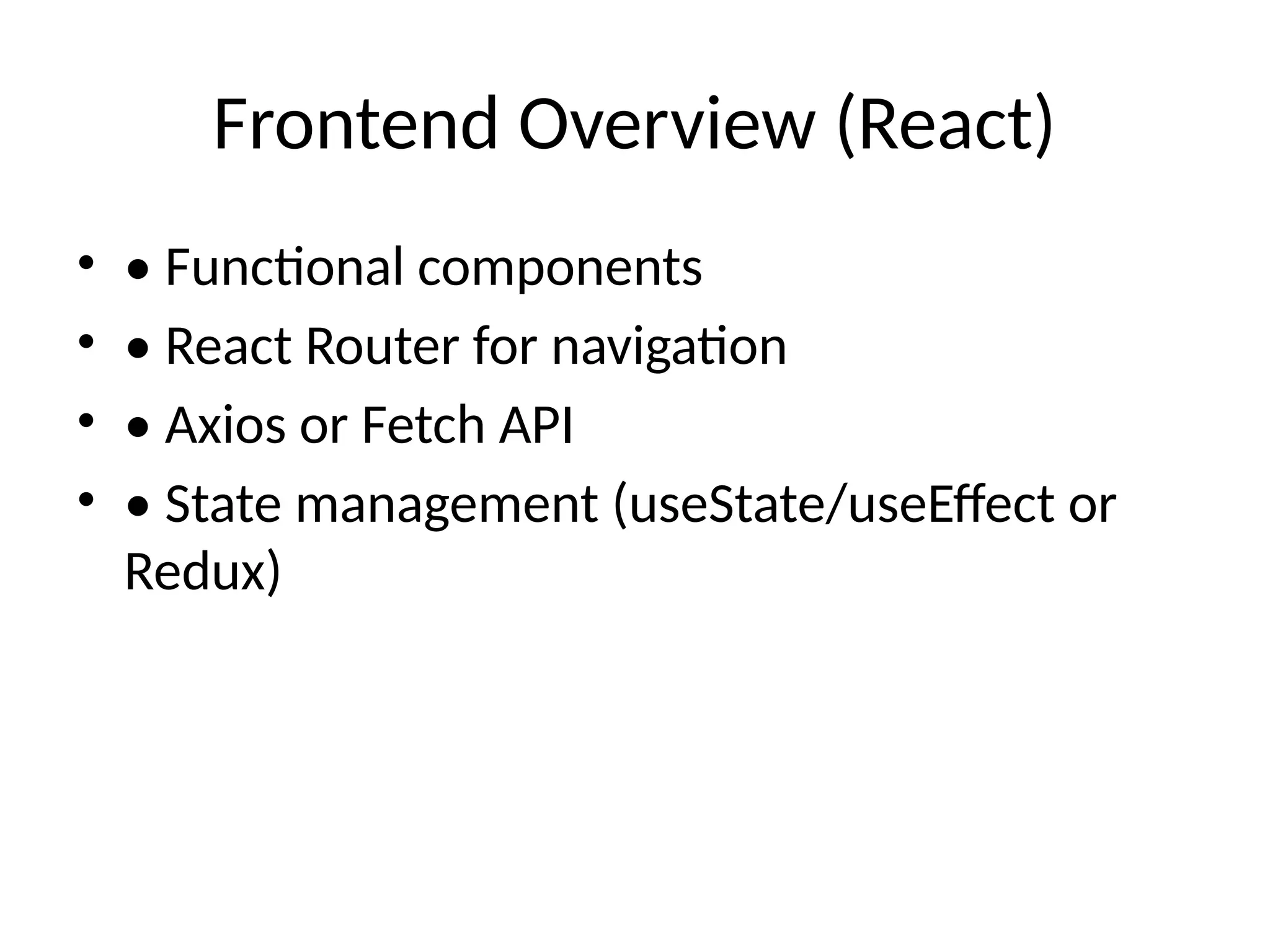 Frontend Overview (React)

• • Functional components
• • React Router for navigation
• • Axios or Fetch API
• • State management (useState/useEffect or Redux)